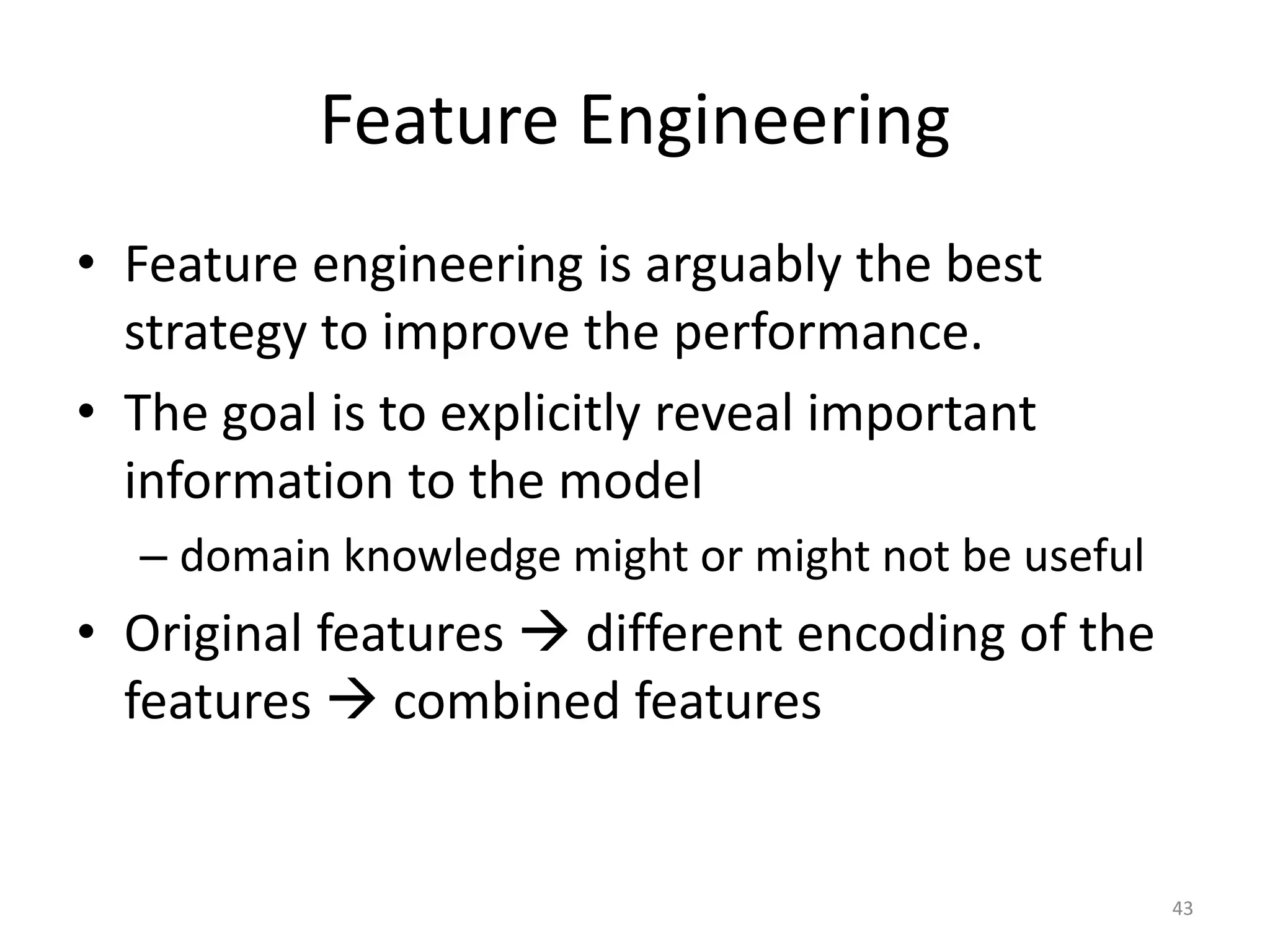 Feature Engineering

• Feature engineering is arguably the best strategy to improve the performance.

• The goal is to explicitly reveal important information to the model

– domain knowledge might or might not be useful

• Original features → different encoding of the features → combined features

43